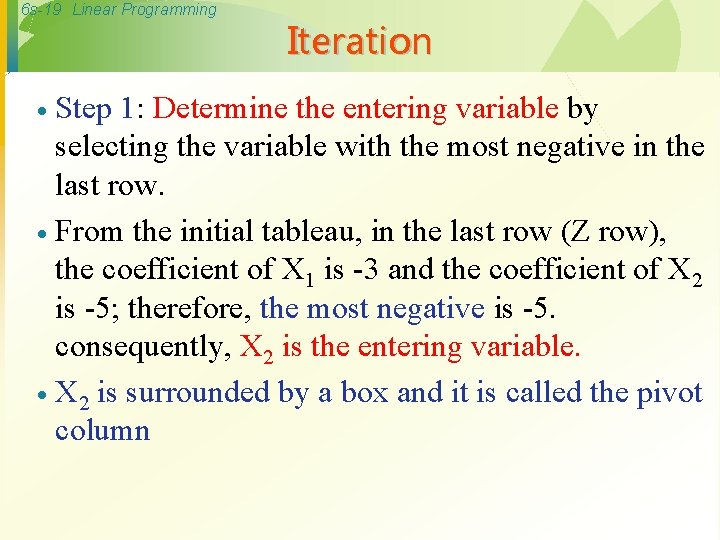 6s-19 Linear Programming

Iteration

• Step 1: Determine the entering variable by selecting the variable with the most negative in the last row.

• From the initial tableau, in the last row (Z row), the coefficient of $X_1$ is -3 and the coefficient of $X_2$ is -5; therefore, the most negative is -5. consequently, $X_2$ is the entering variable.

• $X_2$ is surrounded by a box and it is called the pivot column